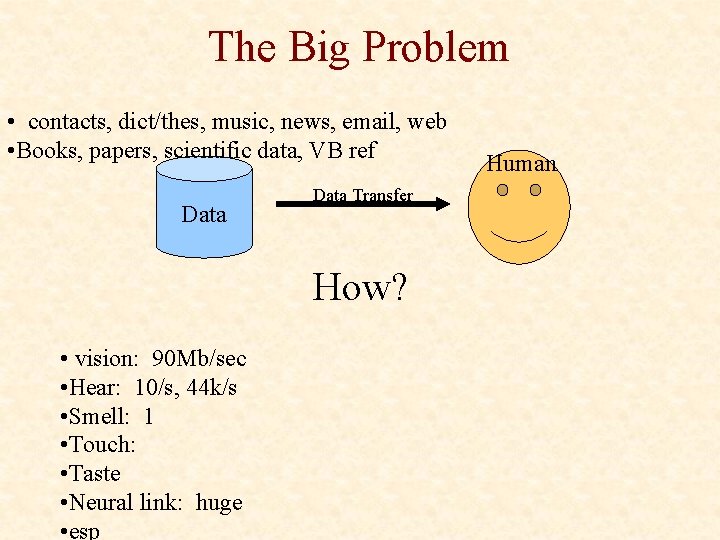 The Big Problem

• contacts, dict/thes, music, news, email, web
•Books, papers, scientific data, VB ref

Data

Data Transfer

Human

How?

• vision: 90Mb/sec
•Hear: 10/s, 44k/s
•Smell: 1
•Touch:
•Taste
•Neural link: huge
•esp